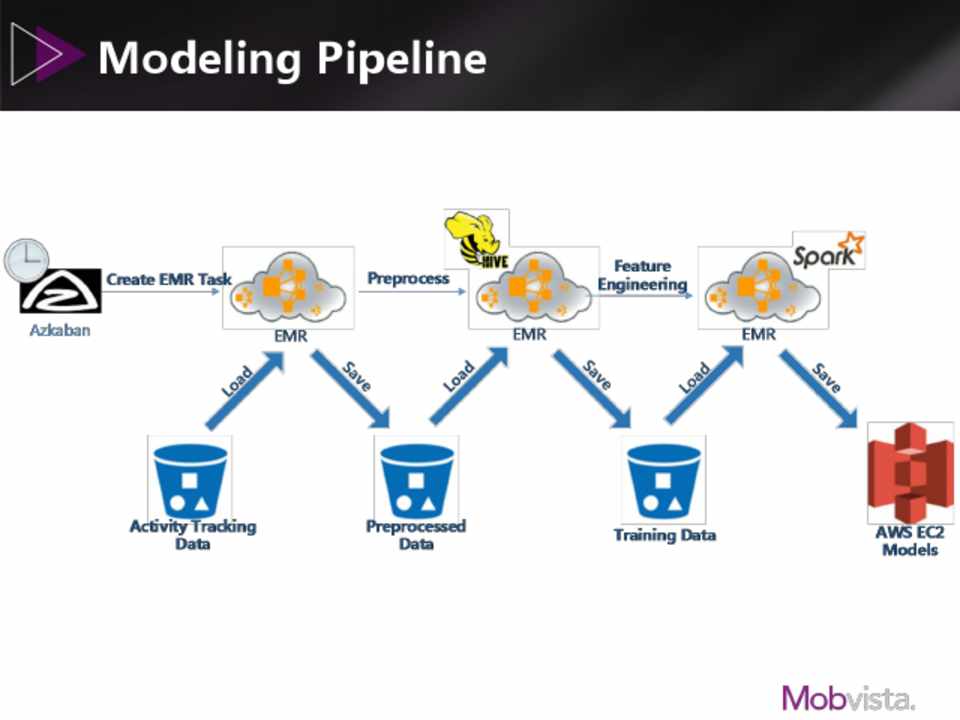 Modeling Pipeline

Azkaban

Create EMR Task

EMR

Preprocess

HIVE

EMR

Feature Engineering

Spark

EMR

Load

Save

Load

Save

Load

Save

Activity Tracking Data

Preprocessed Data

Training Data

AWS EC2 Models

Mobvista.